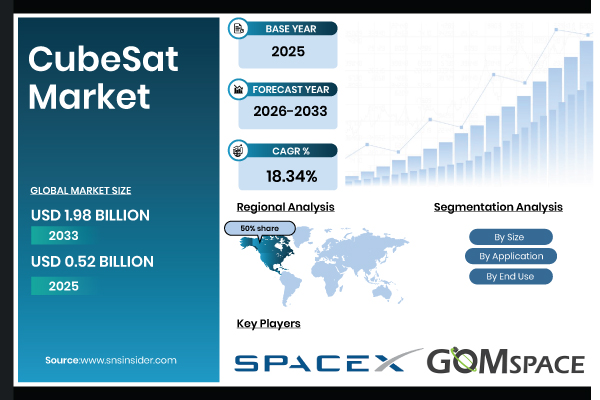 CubeSat Market

GLOBAL MARKET SIZE

USD 1.98 BILLION

2033

USD 0.52 BILLION

2025

Source:www.snsinsider.com

BASE YEAR

2025

FORECAST YEAR

2026-2033

CAGR %

18.34%

Regional Analysis

50% share

Segmentation Analysis

By Size

By Application

By End Use

Key Players

SPACEX

GOMSPACE